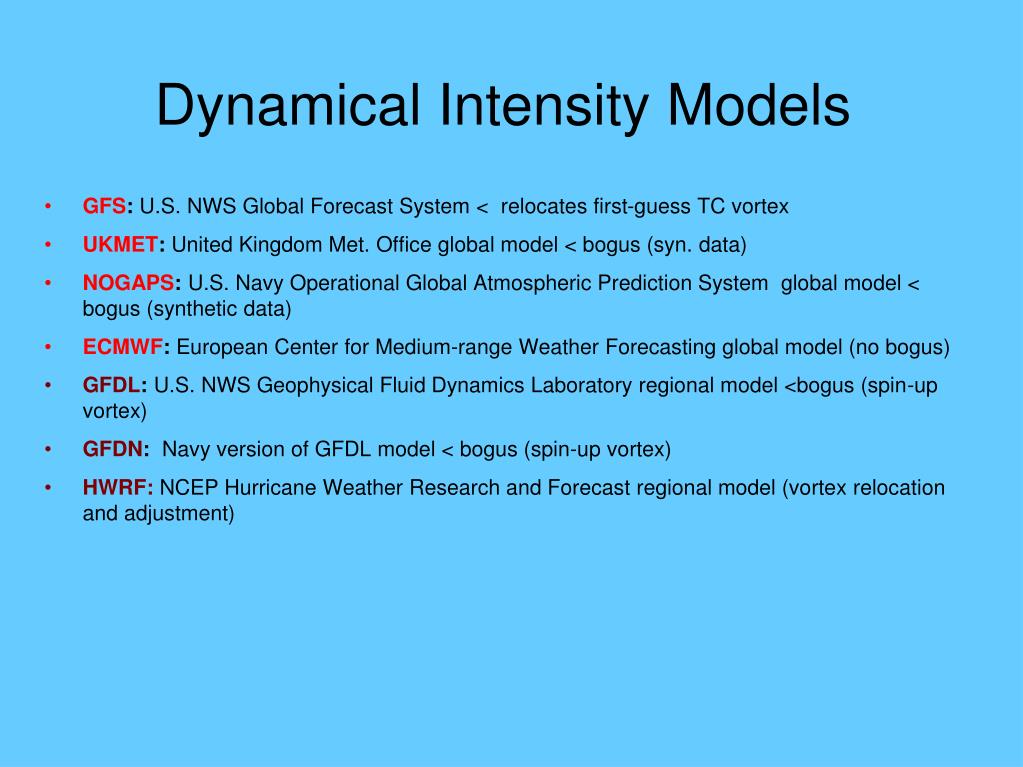 Dynamical Intensity Models

• GFS: U.S. NWS Global Forecast System < relocates first-guess TC vortex
• UKMET: United Kingdom Met. Office global model < bogus (syn. data)
• NOGAPS: U.S. Navy Operational Global Atmospheric Prediction System global model < bogus (synthetic data)
• ECMWF: European Center for Medium-range Weather Forecasting global model (no bogus)
• GFDL: U.S. NWS Geophysical Fluid Dynamics Laboratory regional model <bogus (spin-up vortex)
• GFDN: Navy version of GFDL model < bogus (spin-up vortex)
• HWRF: NCEP Hurricane Weather Research and Forecast regional model (vortex relocation and adjustment)